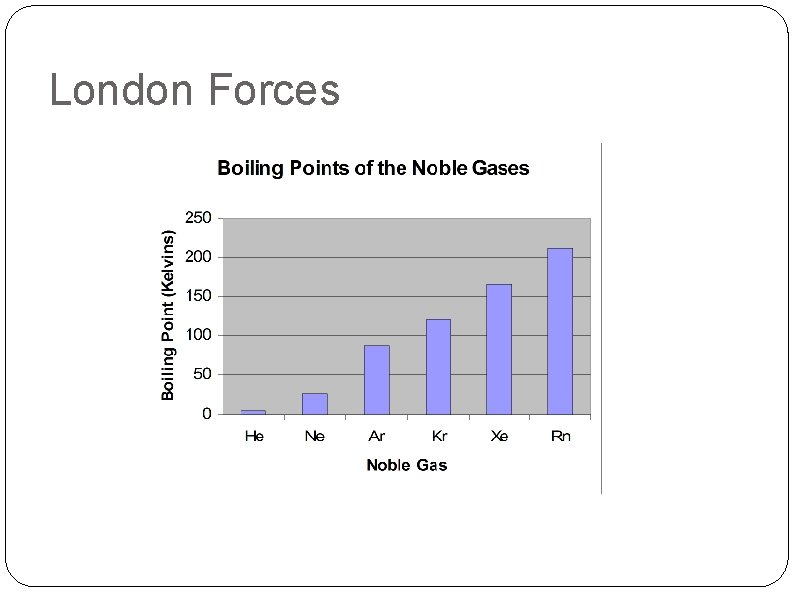 London Forces

Boiling Points of the Noble Gases

Boiling Point (Kelvins)

250
200
150
100
50
0

He
Ne
Ar
Kr
Xe
Rn

Noble Gas